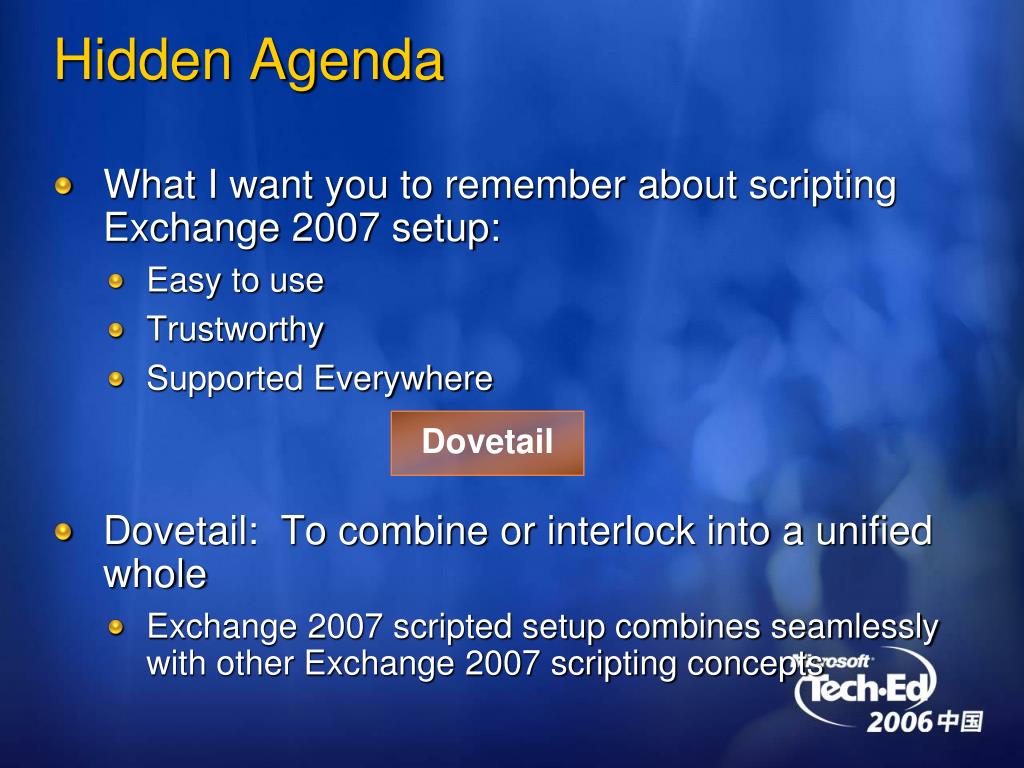 Hidden Agenda

What I want you to remember about scripting Exchange 2007 setup:

Easy to use

Trustworthy

Supported Everywhere

Dovetail

Dovetail:  To combine or interlock into a unified whole

Exchange 2007 scripted setup combines seamlessly with other Exchange 2007 scripting concepts

Microsoft Tech·Ed 2006 中国